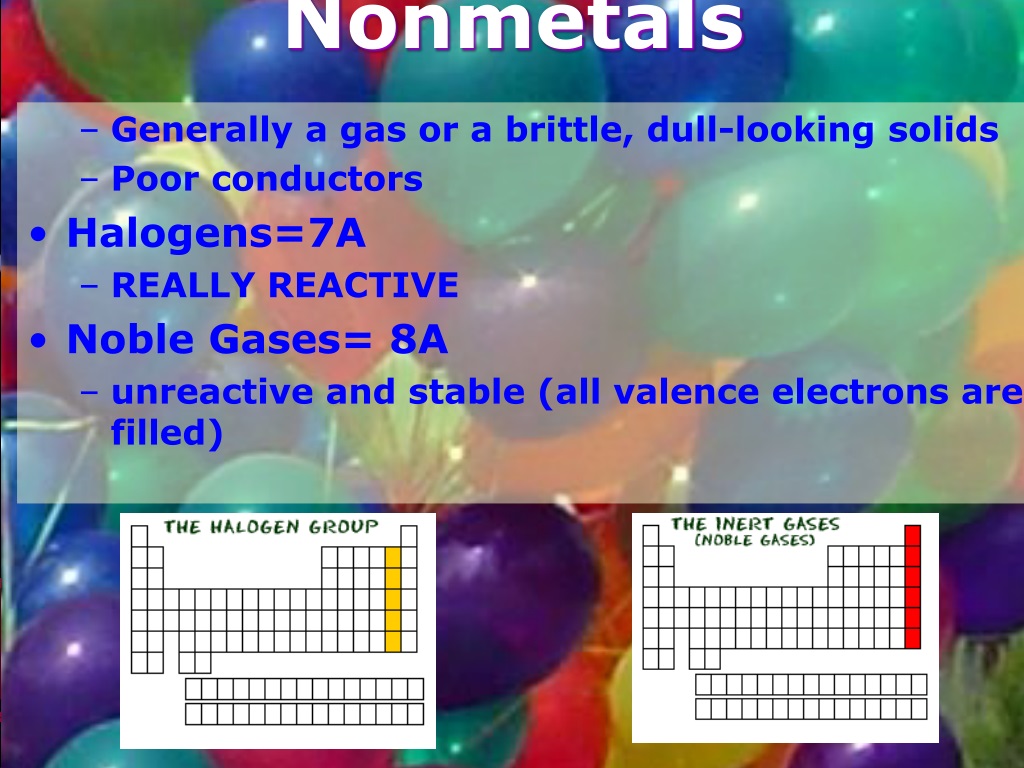 Nonmetals

– Generally a gas or a brittle, dull-looking solids
– Poor conductors

• Halogens=7A
– REALLY REACTIVE

• Noble Gases= 8A
– unreactive and stable (all valence electrons are filled)

THE HALOGEN GROUP

THE INERT GASES (NOBLE GASES)